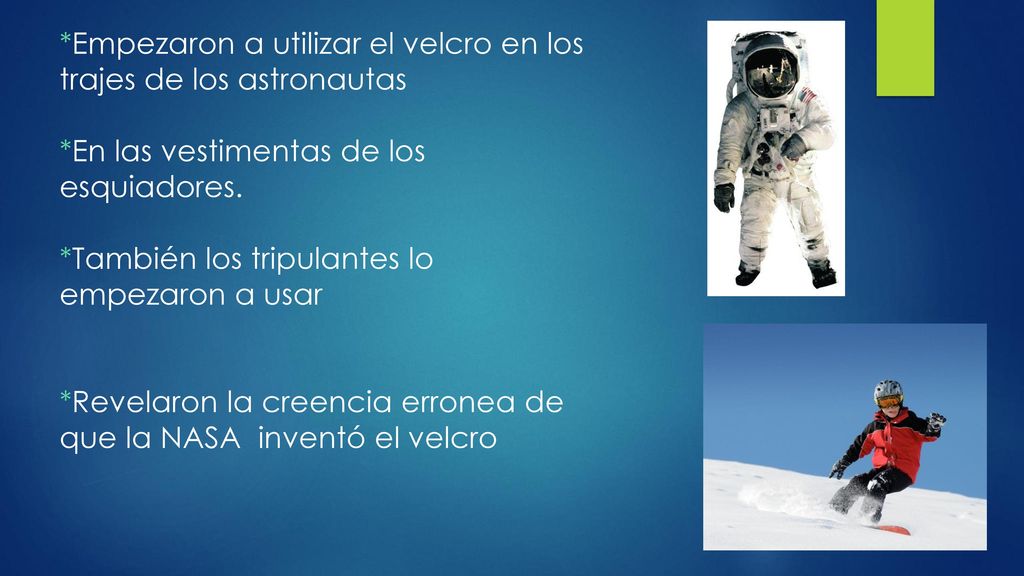 *Empezaron a utilizar el velcro en los trajes de los astronautas

*En las vestimentas de los esquiadores.

*También los tripulantes lo empezaron a usar

*Revelaron la creencia erronea de que la NASA inventó el velcro